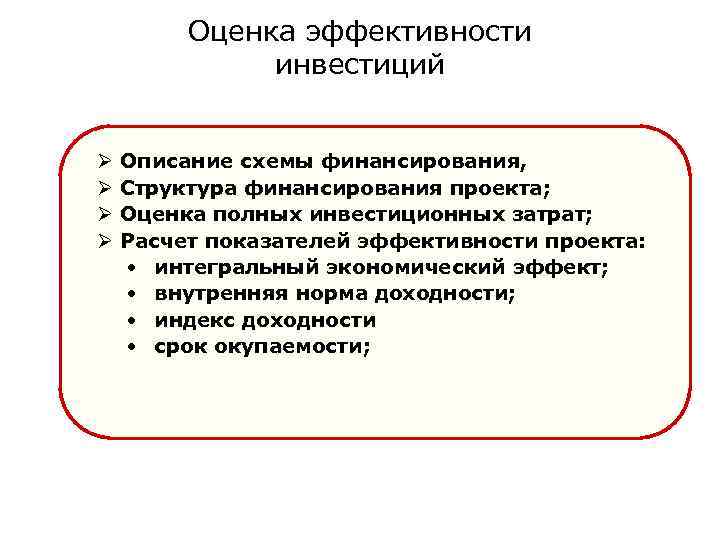 Оценка эффективности инвестиций

➢ Описание схемы финансирования,
➢ Структура финансирования проекта;
➢ Оценка полных инвестиционных затрат;
➢ Расчет показателей эффективности проекта:
• интегральный экономический эффект;
• внутренняя норма доходности;
• индекс доходности
• срок окупаемости;